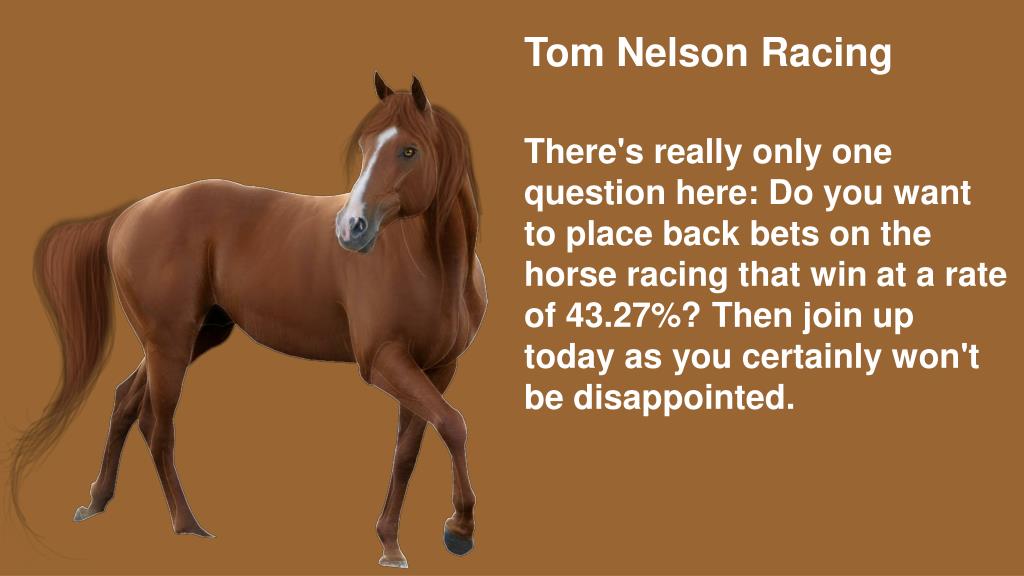 Tom Nelson Racing

There's really only one question here: Do you want to place back bets on the horse racing that win at a rate of 43.27%? Then join up today as you certainly won't be disappointed.